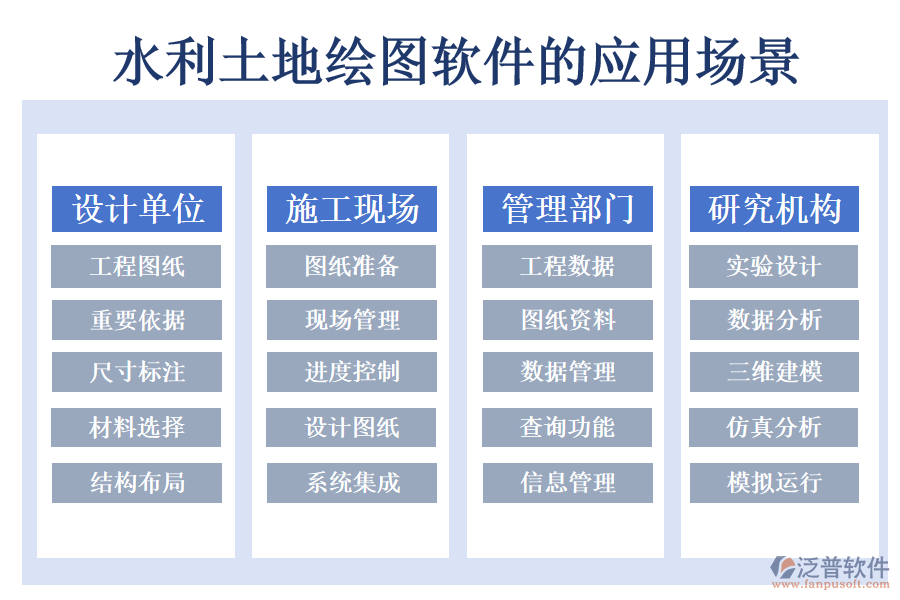 水利土地绘图软件的应用场景

设计单位
工程图纸
重要依据
尺寸标注
材料选择
结构布局

施工现场
图纸准备
现场管理
进度控制
设计图纸
系统集成

管理部门
工程数据
图纸资料
数据管理
查询功能
信息管理

研究机构
实验设计
数据分析
三维建模
仿真分析
模拟运行

泛普软件
www.fanpusoft.com